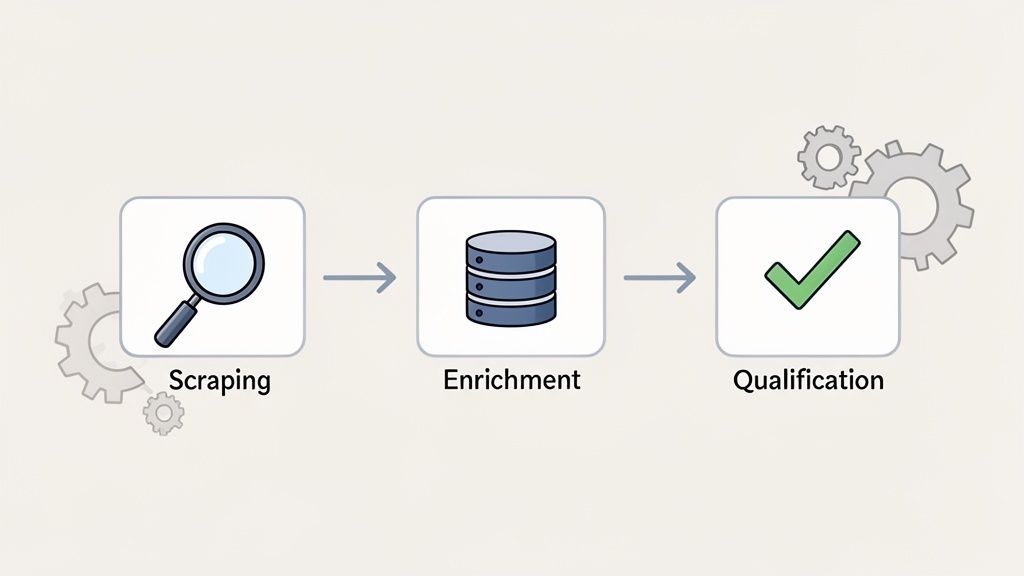 Scraping

Enrichment

Qualification